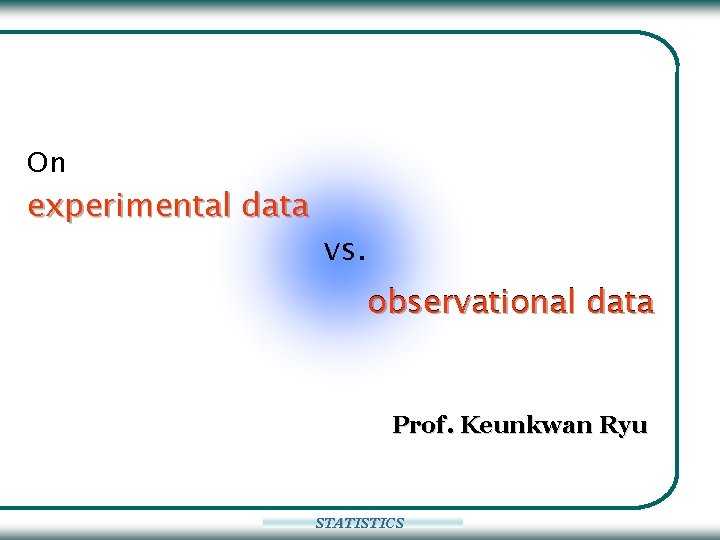 On

experimental data

vs.

observational data

Prof. Keunkwan Ryu

STATISTICS